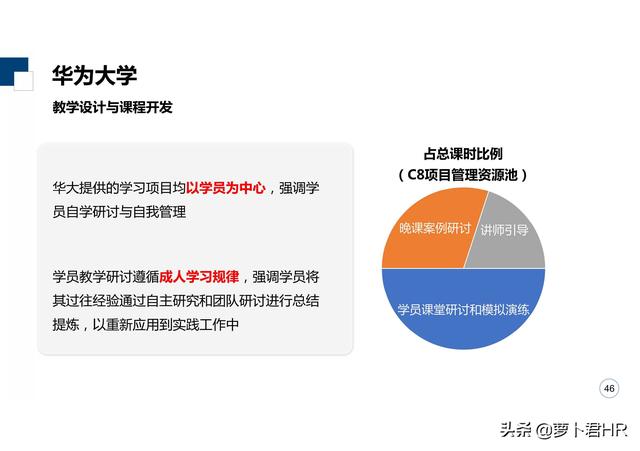 华为大学

教学设计与课程开发

华大提供的学习项目均以学员为中心，强调学员自学研讨与自我管理

学员教学研讨遵循成人学习规律，强调学员将其过往经验通过自主研究和团队研讨进行总结提炼，以重新应用到实践工作中

占总课时比例
（C8项目管理资源池）

晚课案例研讨

讲师引导

学员课堂研讨和模拟演练

46

头条 @萝卜君HR